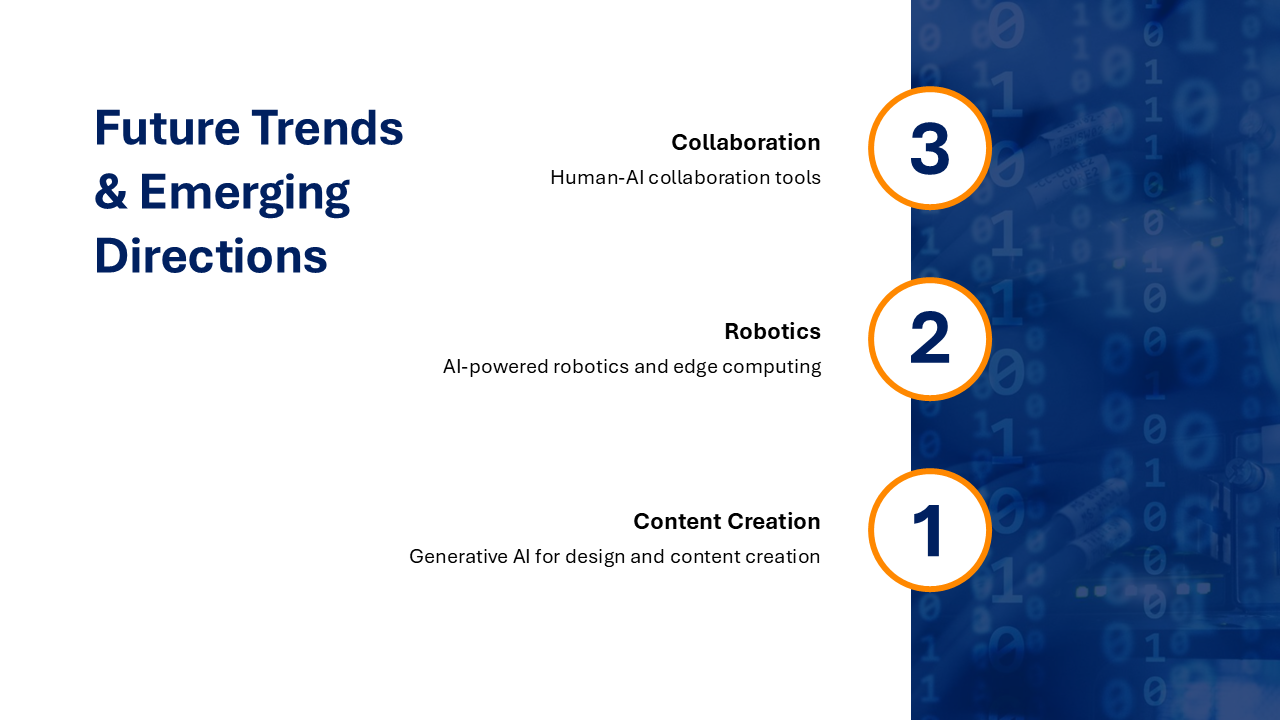 Future Trends & Emerging Directions

Collaboration
Human-AI collaboration tools

3

Robotics
AI-powered robotics and edge computing

2

Content Creation
Generative AI for design and content creation

1